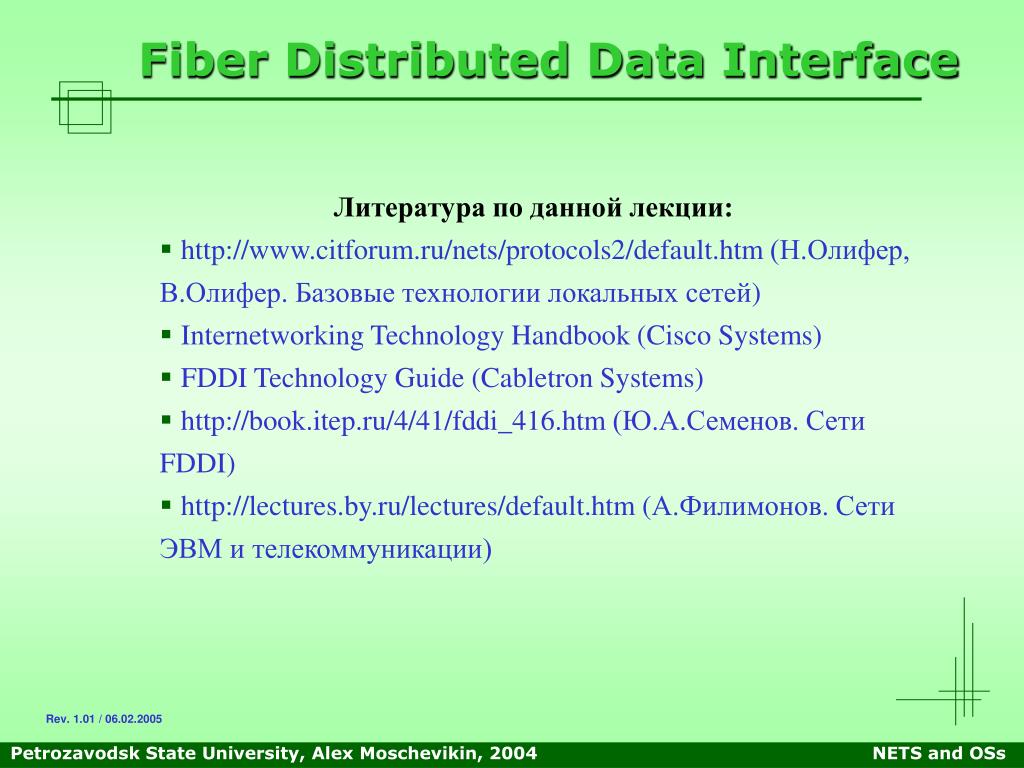 Fiber Distributed Data Interface

Литература по данной лекции:

▪ http://www.citforum.ru/nets/protocols2/default.htm (Н.Олифер, В.Олифер. Базовые технологии локальных сетей)

▪ Internetworking Technology Handbook (Cisco Systems)

▪ FDDI Technology Guide (Cabletron Systems)

▪ http://book.itep.ru/4/41/fddi_416.htm (Ю.А.Семенов. Сети FDDI)

▪ http://lectures.by.ru/lectures/default.htm (А.Филимонов. Сети ЭВМ и телекоммуникации)

Rev. 1.01 / 06.02.2005

Petrozavodsk State University, Alex Moschevikin, 2004

NETS and OSs